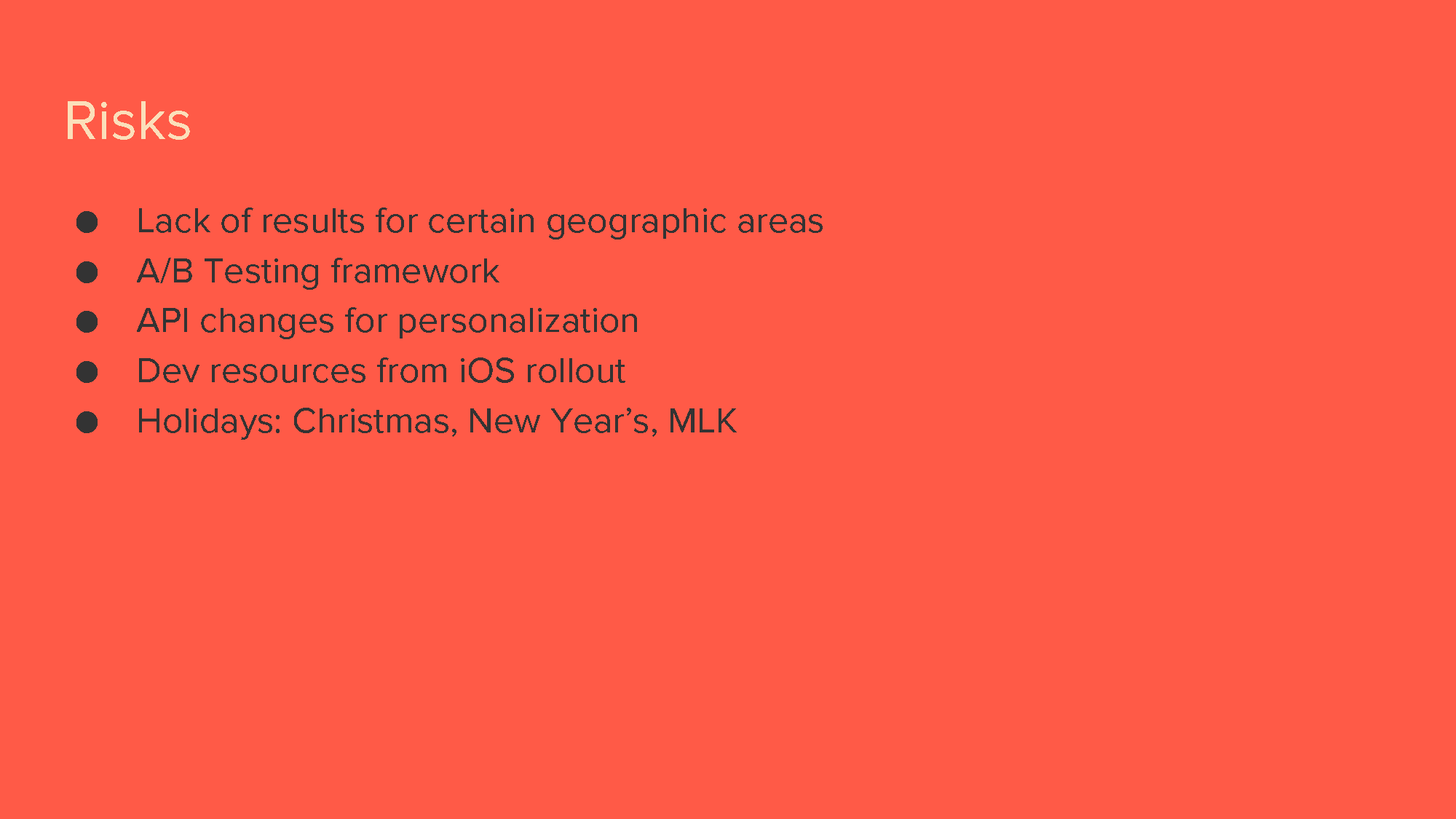 Risks

● Lack of results for certain geographic areas
● A/B Testing framework
● API changes for personalization
● Dev resources from iOS rollout
● Holidays: Christmas, New Year’s, MLK